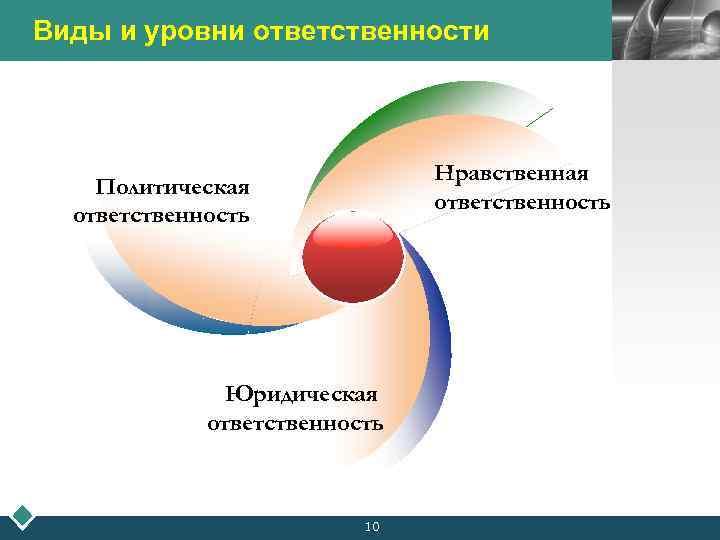 Виды и уровни ответственности

Политическая ответственность

Нравственная ответственность

Юридическая ответственность

10